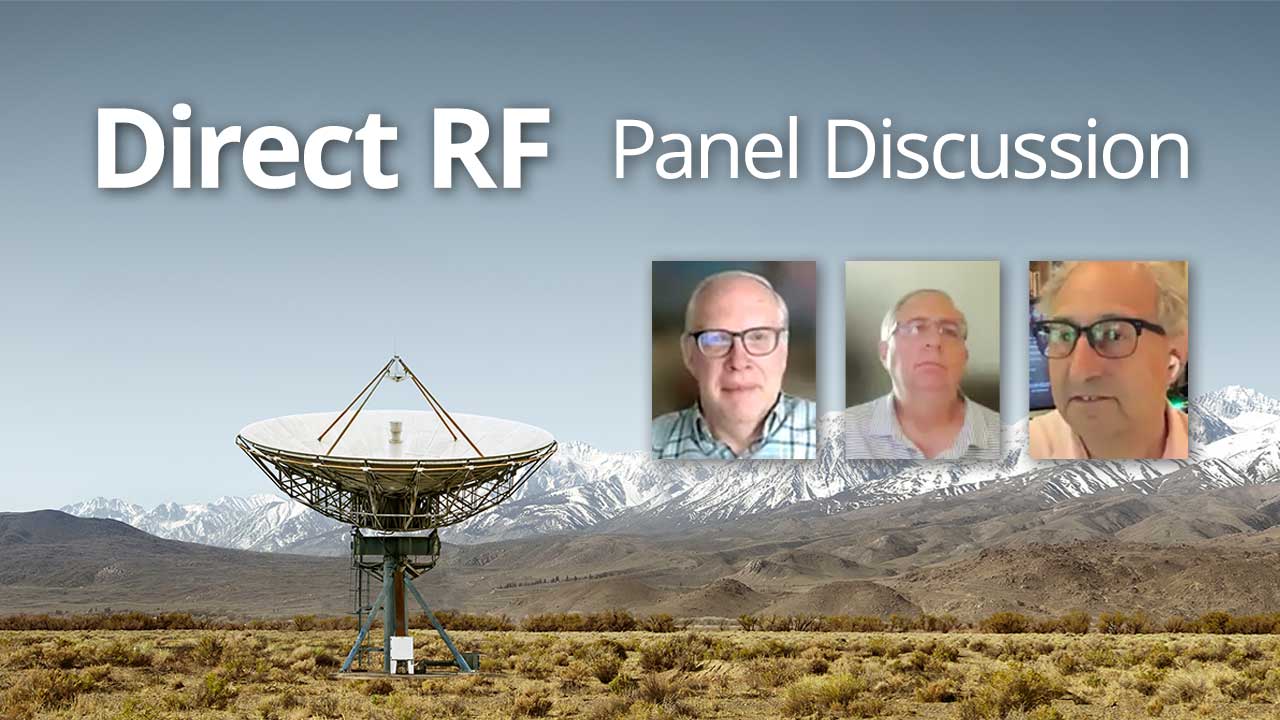 Direct RF Panel Discussion